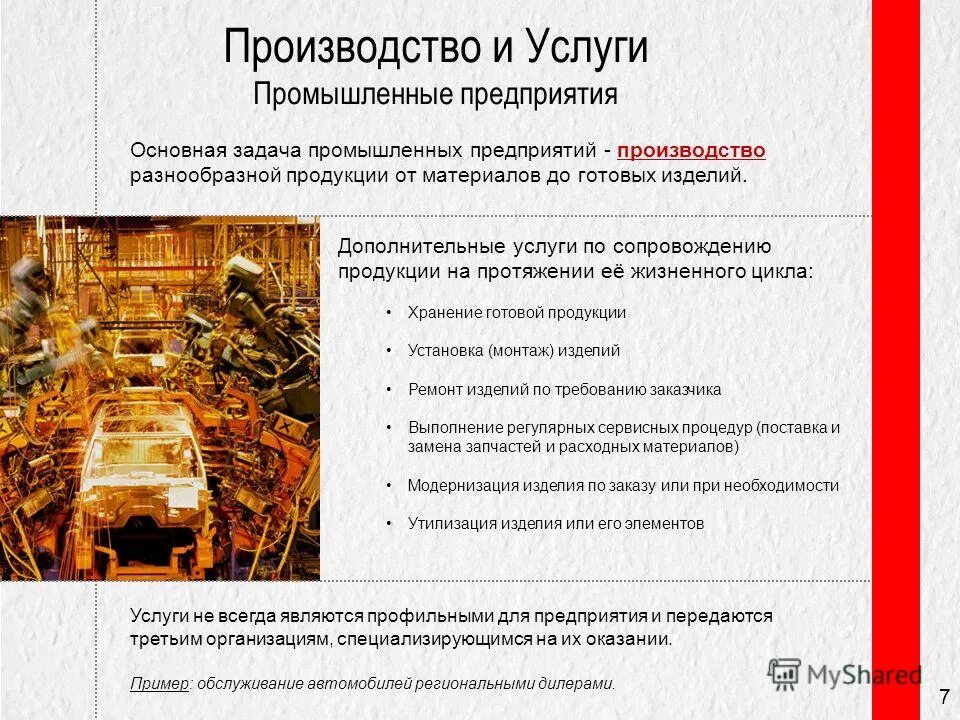 Производство и Услуги
Промышленные предприятия

Основная задача промышленных предприятий - производство разнообразной продукции от материалов до готовых изделий.

Дополнительные услуги по сопровождению продукции на протяжении её жизненного цикла:

• Хранение готовой продукции
• Установка (монтаж) изделий
• Ремонт изделий по требованию заказчика
• Выполнение регулярных сервисных процедур (поставка и замена запчастей и расходных материалов)
• Модернизация изделия по заказу или при необходимости
• Утилизация изделия или его элементов

Услуги не всегда являются профильными для предприятия и передаются третьим организациям, специализирующимся на их оказании.

Пример: обслуживание автомобилей региональными дилерами.

MyShared

7